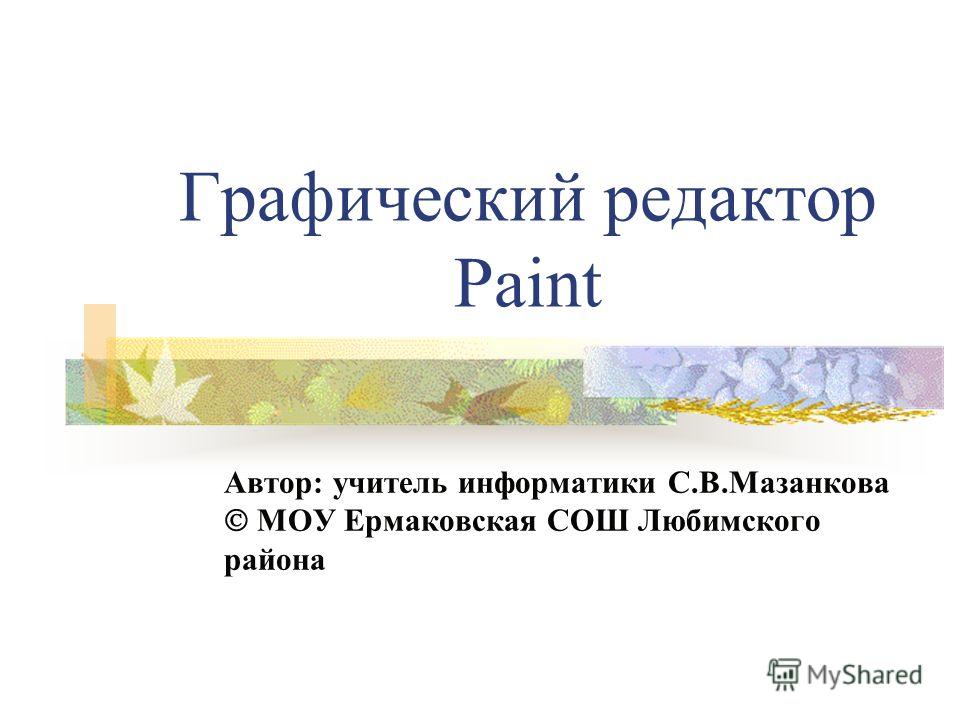 Графический редактор Paint

Автор: учитель информатики С.В.Мазанкова © МОУ Ермаковская СОШ Любимского района

MyShared